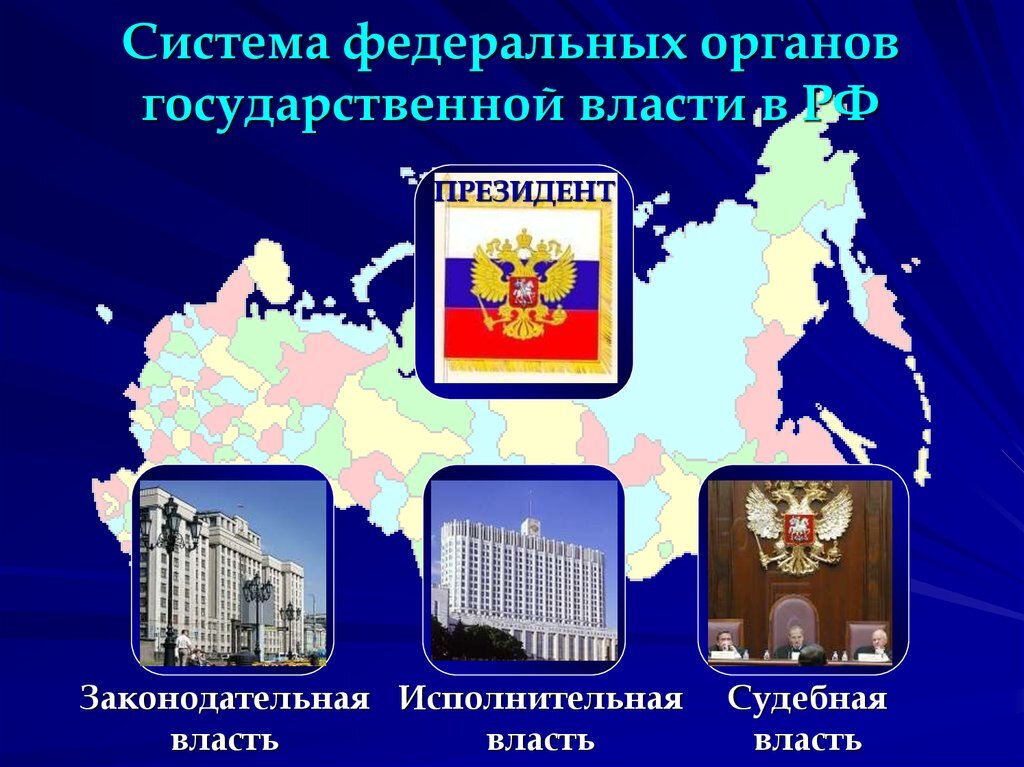 Система федеральных органов государственной власти в РФ

ПРЕЗИДЕНТ

Законодательная власть

Исполнительная власть

Судебная власть